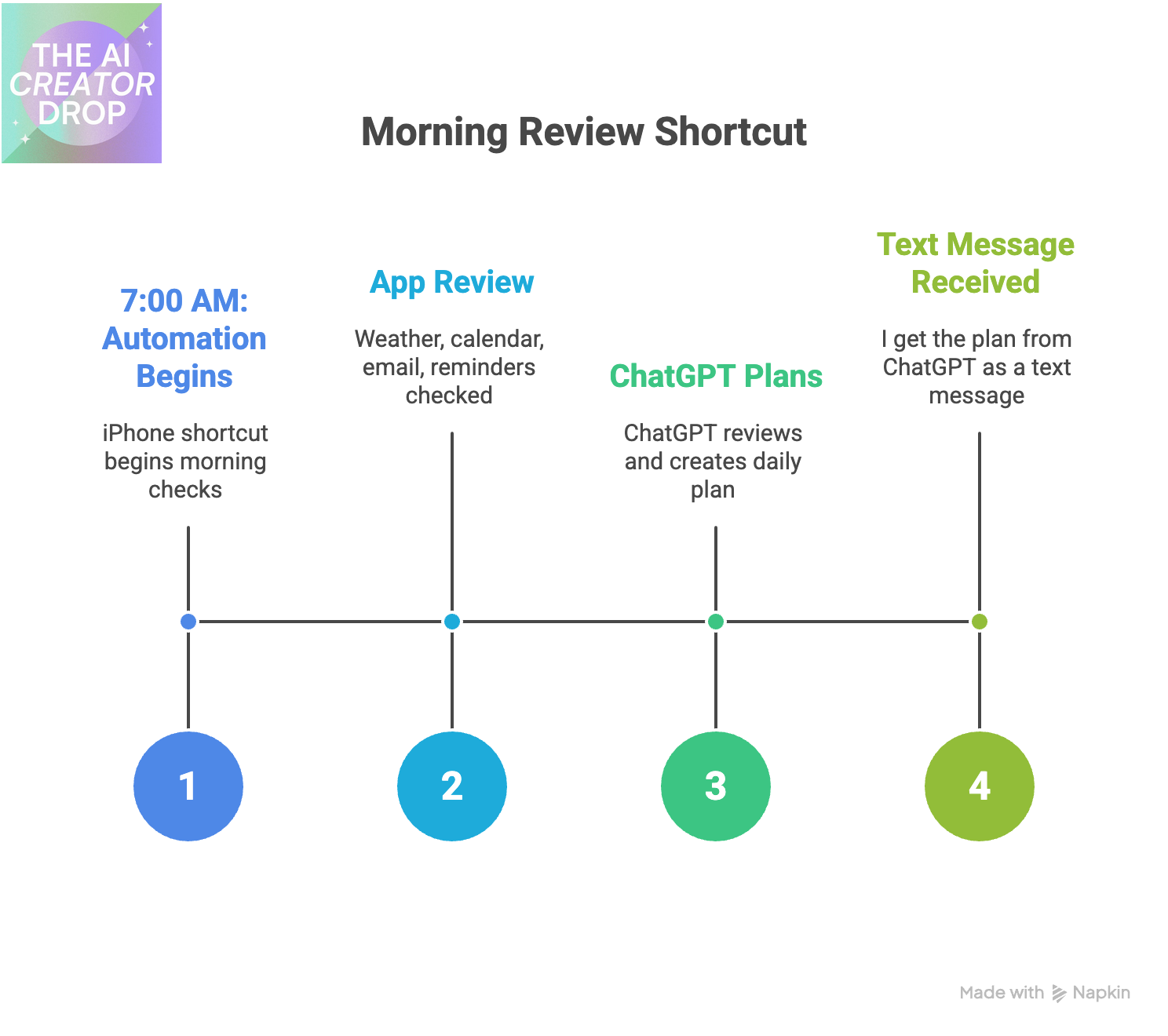 THE AI CREATOR DROP

Morning Review Shortcut

7:00 AM: Automation Begins

iPhone shortcut begins morning checks

App Review

Weather, calendar, email, reminders checked

ChatGPT Plans

ChatGPT reviews and creates daily plan

Text Message Received

I get the plan from ChatGPT as a text message

1

2

3

4

Made with Napkin